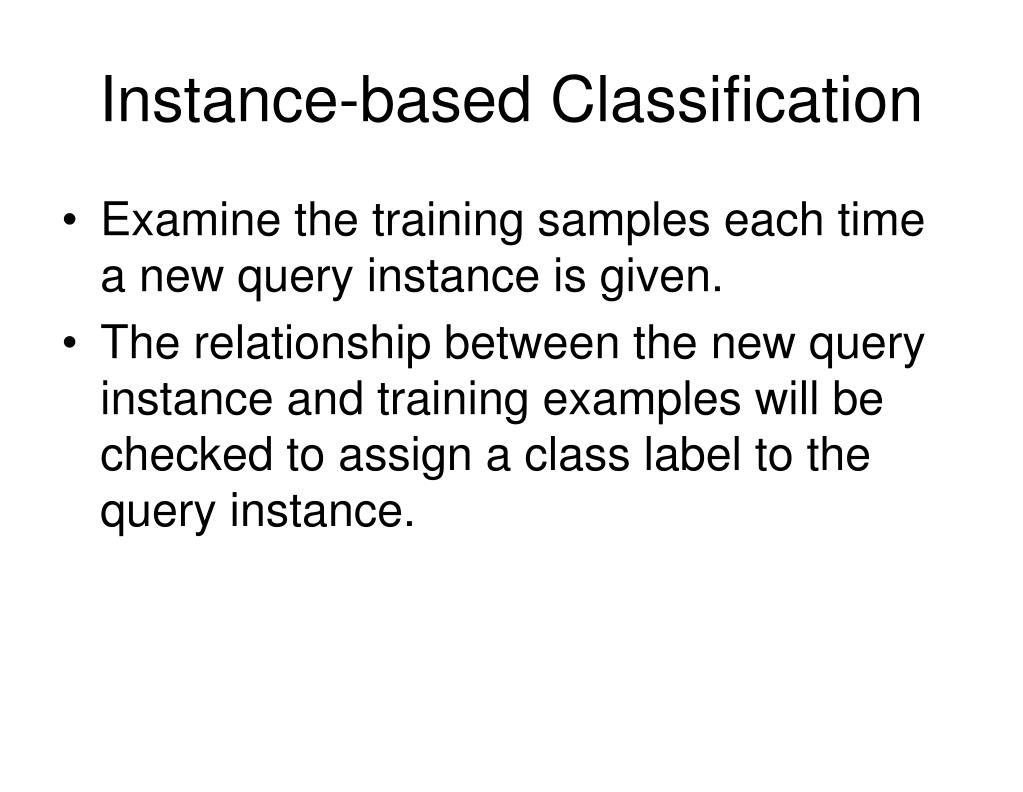 Instance-based Classification

• Examine the training samples each time a new query instance is given.

• The relationship between the new query instance and training examples will be checked to assign a class label to the query instance.